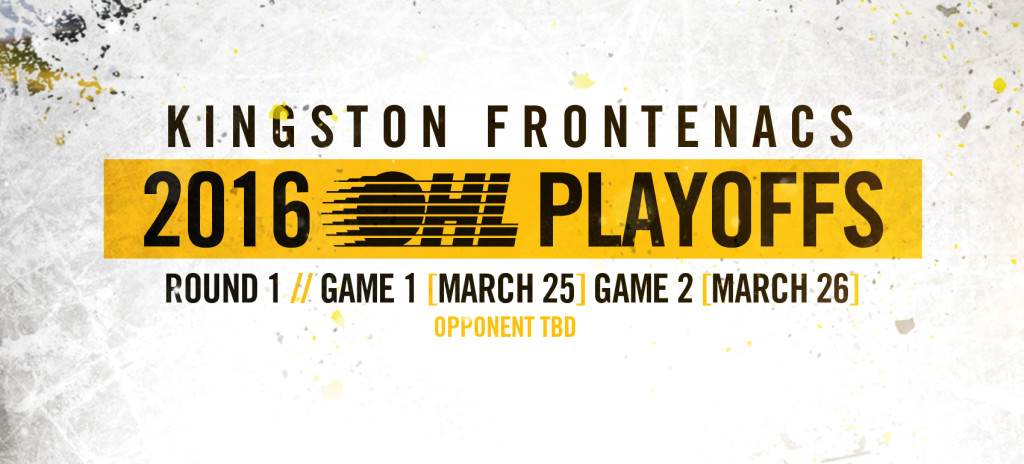 KINGSTON FRONTENACS

2016 OHL PLAYOFFS

ROUND 1 // GAME 1 [MARCH 25] GAME 2 [MARCH 26]

OPPONENT TBD